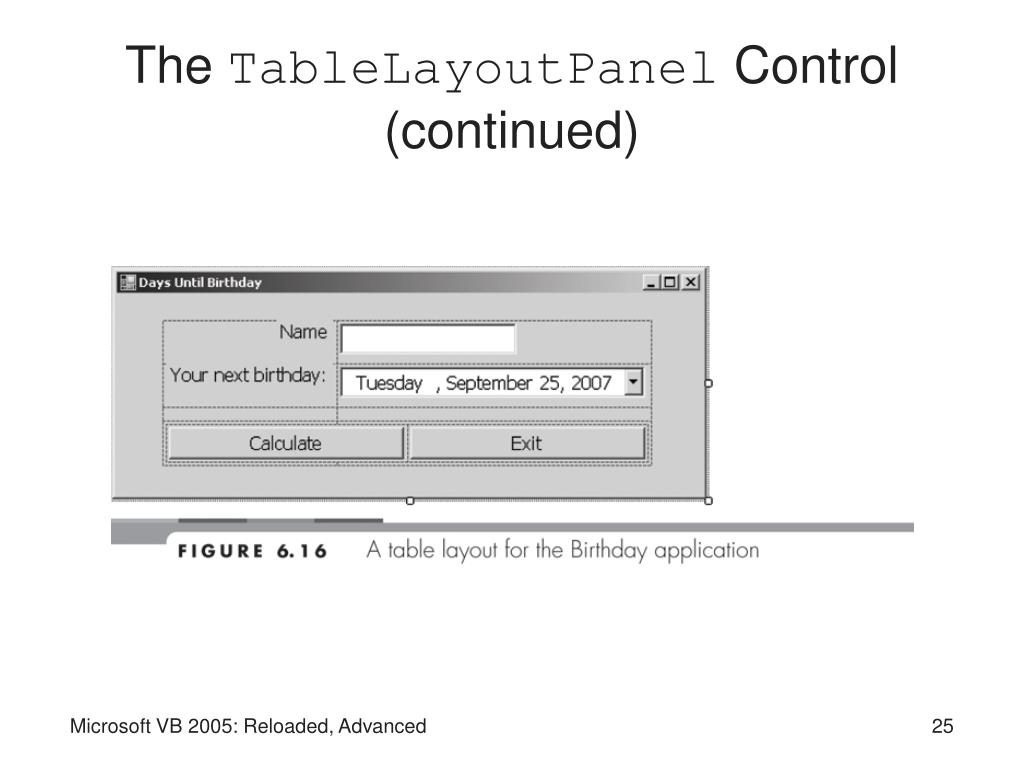 The TableLayoutPanel Control (continued)

Days Until Birthday

Name

Your next birthday:

Tuesday , September 25, 2007

Calculate

Exit

FIGURE 6.16 A table layout for the Birthday application

Microsoft VB 2005: Reloaded, Advanced

25